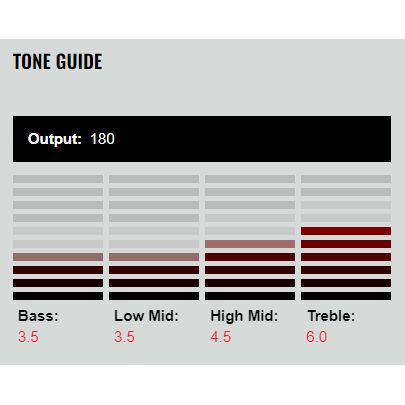 TONE GUIDE

Output: 180

Bass:
3.5

Low Mid:
3.5

High Mid:
4.5

Treble:
6.0